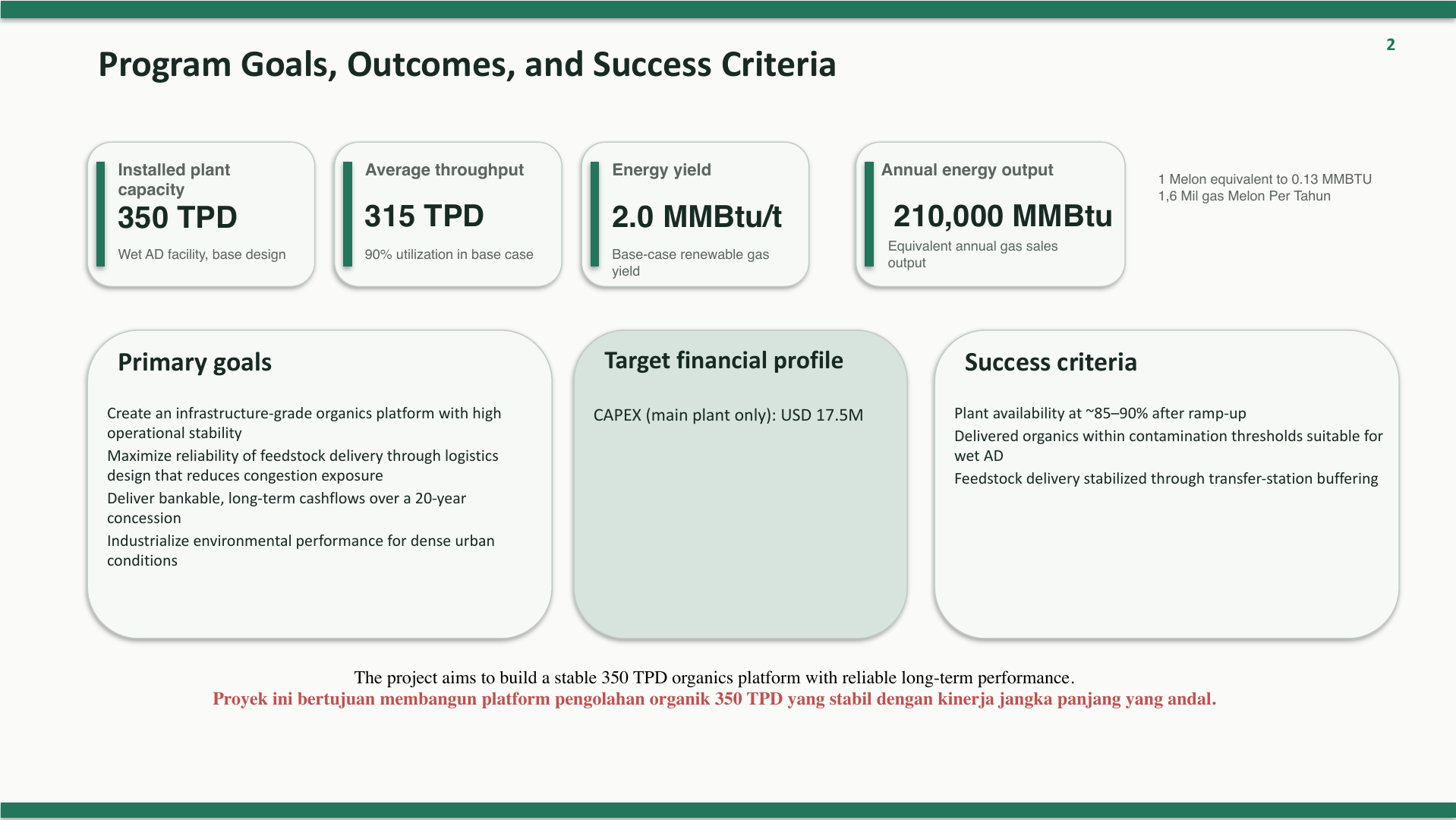 2

Program Goals, Outcomes, and Success Criteria

Installed plant capacity
350 TPD
Wet AD facility, base design

Average throughput
315 TPD
90% utilization in base case

Energy yield
2.0 MMBtu/t
Base-case renewable gas yield

Annual energy output
210,000 MMBtu
Equivalent annual gas sales output

1 Melon equivalent to 0.13 MMBTU
1,6 Mil gas Melon Per Tahun

Primary goals

Create an infrastructure-grade organics platform with high operational stability
Maximize reliability of feedstock delivery through logistics design that reduces congestion exposure
Deliver bankable, long-term cashflows over a 20-year concession
Industrialize environmental performance for dense urban conditions

Target financial profile

CAPEX (main plant only): USD 17.5M

Success criteria

Plant availability at ~85–90% after ramp-up
Delivered organics within contamination thresholds suitable for wet AD
Feedstock delivery stabilized through transfer-station buffering

The project aims to build a stable 350 TPD organics platform with reliable long-term performance.
Proyek ini bertujuan membangun platform pengolahan organik 350 TPD yang stabil dengan kinerja jangka panjang yang andal.